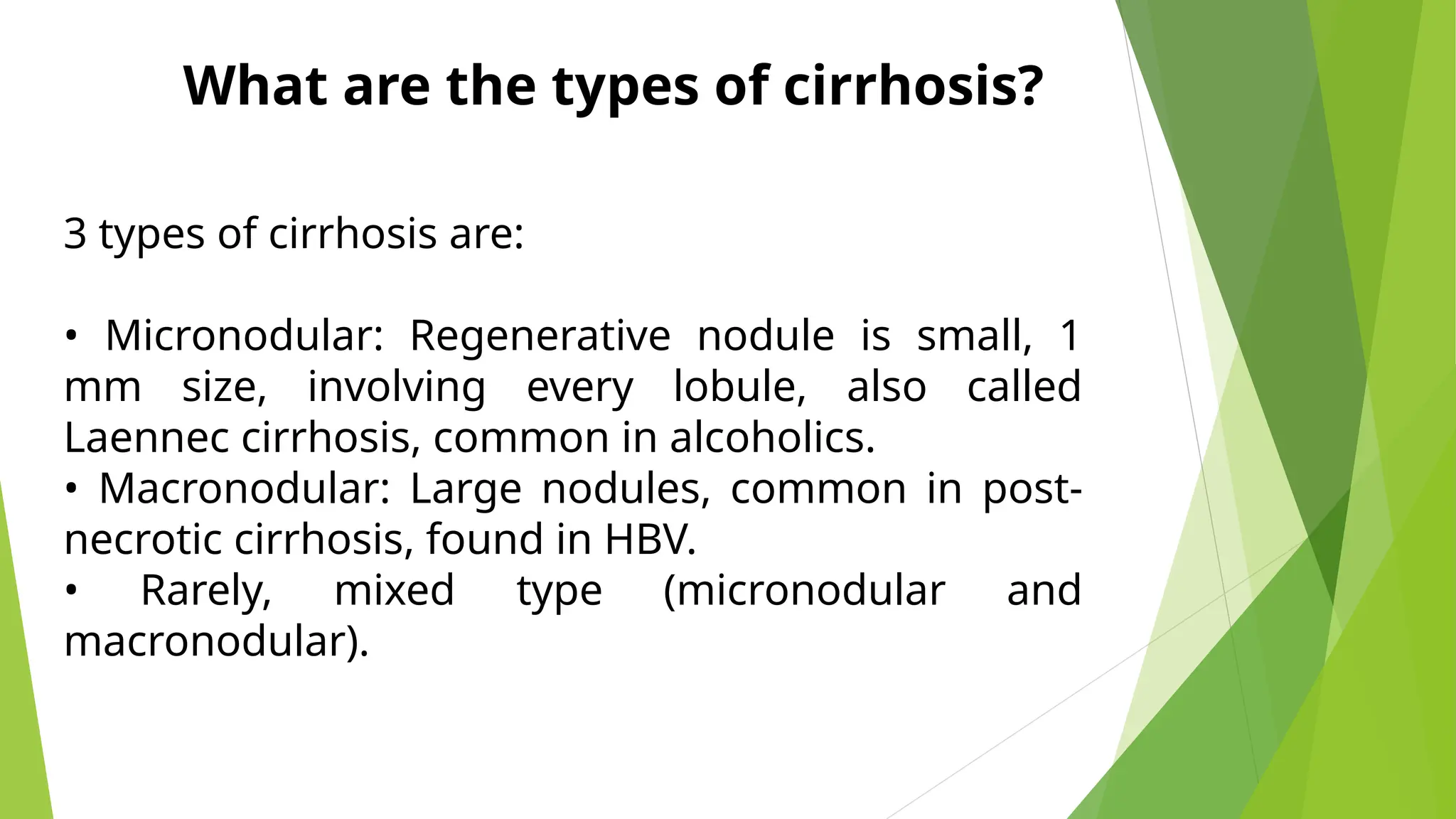 What are the types of cirrhosis?

3 types of cirrhosis are:

• Micronodular: Regenerative nodule is small, 1 mm size, involving every lobule, also called Laennec cirrhosis, common in alcoholics.
• Macronodular: Large nodules, common in post-necrotic cirrhosis, found in HBV.
• Rarely, mixed type (micronodular and macronodular).